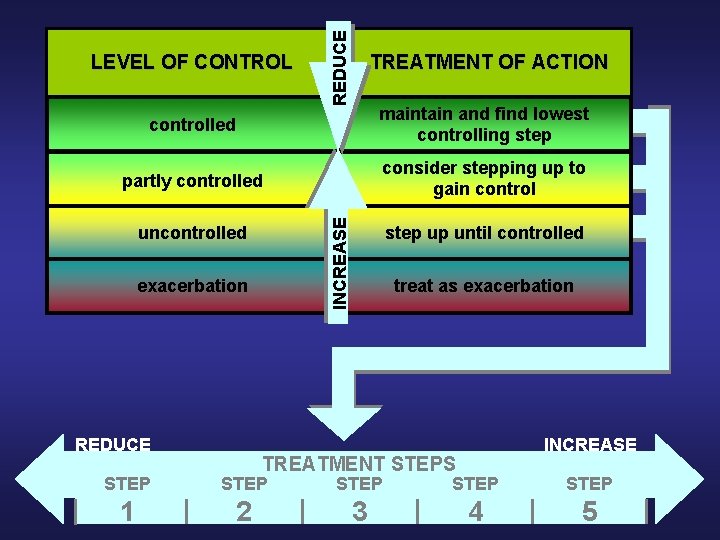 | LEVEL OF CONTROL | TREATMENT OF ACTION |
|---|---|
| controlled | maintain and find lowest controlling step |
| partly controlled | consider stepping up to gain control |
| uncontrolled | step up until controlled |
| exacerbation | treat as exacerbation |

REDUCE

INCREASE

REDUCE

INCREASE

TREATMENT STEPS

STEP 1

STEP 2

STEP 3

STEP 4

STEP 5